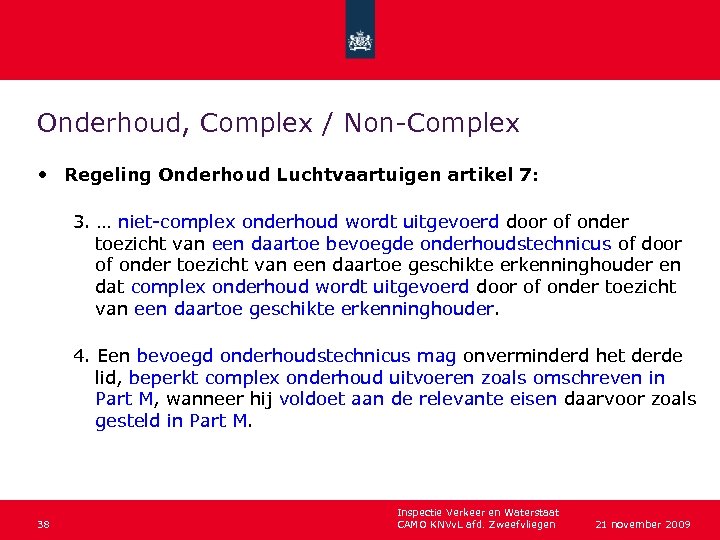 Onderhoud, Complex / Non-Complex

• Regeling Onderhoud Luchtvaartuigen artikel 7:

3. … niet-complex onderhoud wordt uitgevoerd door of onder toezicht van een daartoe bevoegde onderhoudstechnicus of door of onder toezicht van een daartoe geschikte erkenninghouder en dat complex onderhoud wordt uitgevoerd door of onder toezicht van een daartoe geschikte erkenninghouder.

4. Een bevoegd onderhoudstechnicus mag onverminderd het derde lid, beperkt complex onderhoud uitvoeren zoals omschreven in Part M, wanneer hij voldoet aan de relevante eisen daarvoor zoals gesteld in Part M.

38

Inspectie Verkeer en Waterstaat
CAMO KNVvL afd. Zweefvliegen

21 november 2009